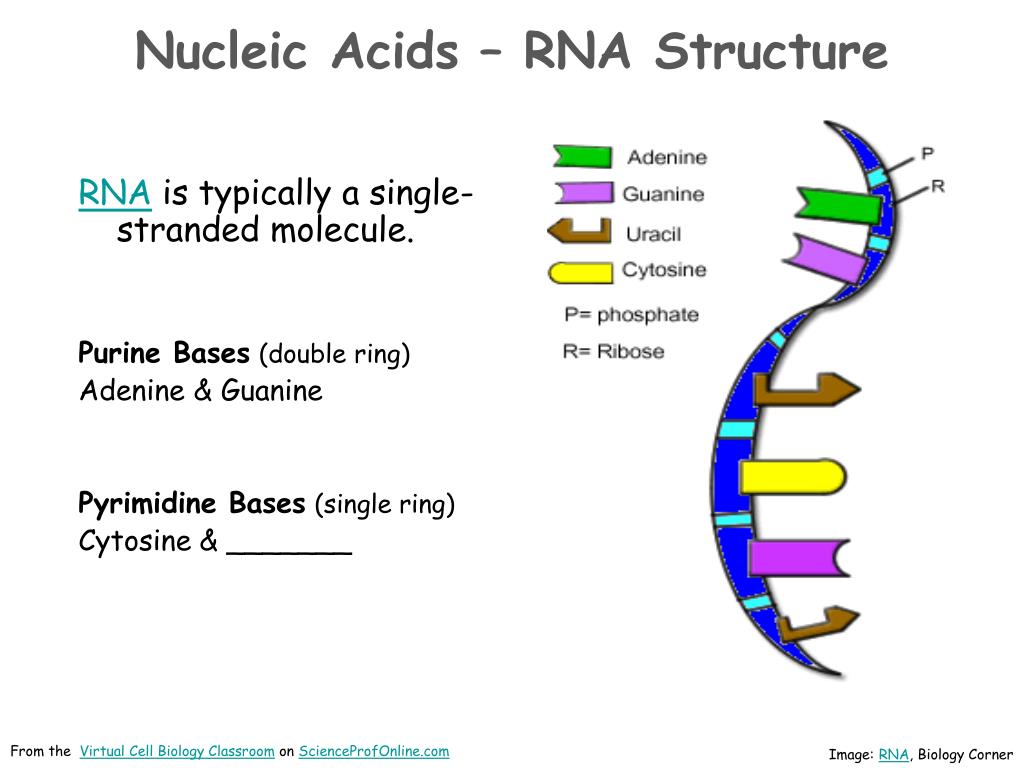 Nucleic Acids – RNA Structure

RNA is typically a single-stranded molecule.

Purine Bases (double ring)
Adenine & Guanine

Pyrimidine Bases (single ring)
Cytosine & _______

Adenine
Guanine
Uracil
Cytosine
P= phosphate
R= Ribose

P
R

From the Virtual Cell Biology Classroom on ScienceProfOnline.com

Image: RNA, Biology Corner